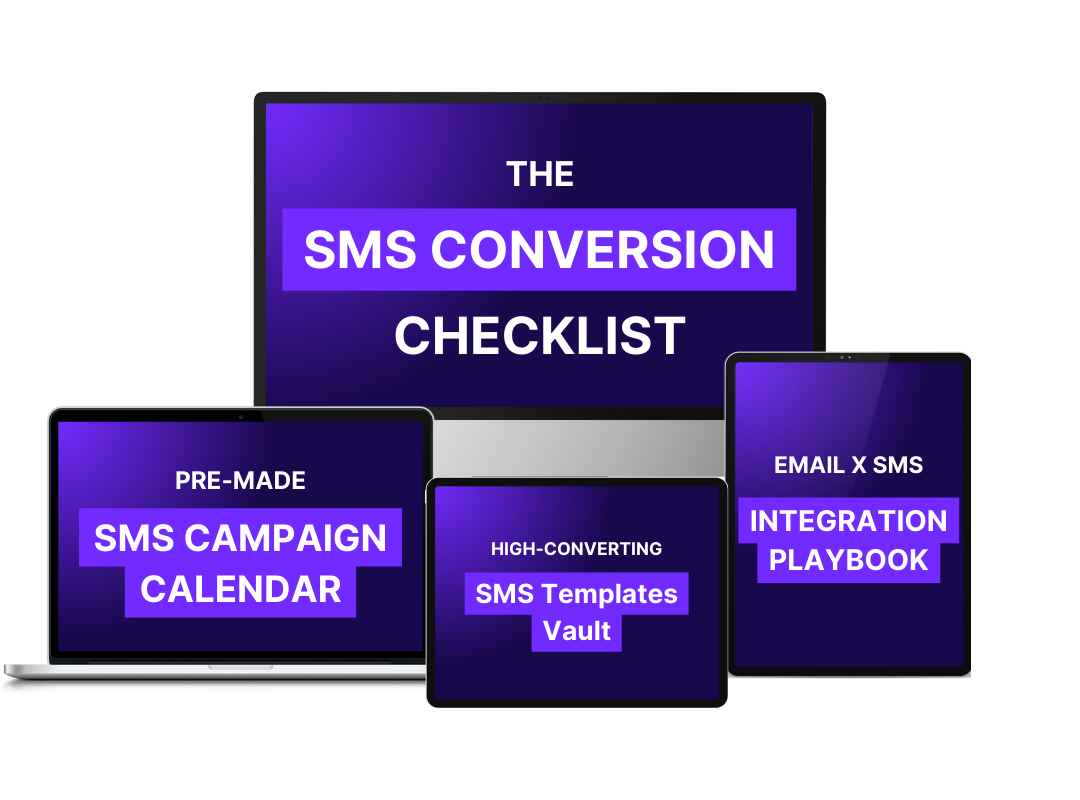 THE
SMS CONVERSION
CHECKLIST

PRE-MADE
SMS CAMPAIGN CALENDAR

HIGH-CONVERTING
SMS Templates Vault

EMAIL X SMS
INTEGRATION PLAYBOOK